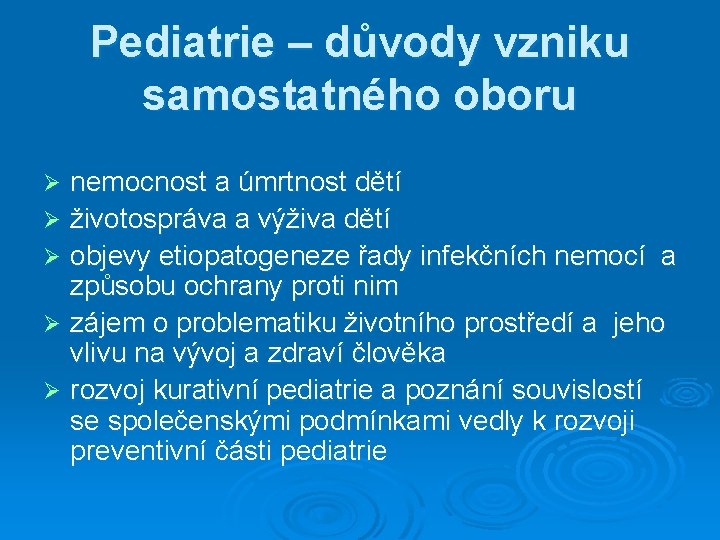 Pediatrie – důvody vzniku samostatného oboru

➢ nemocnost a úmrtnost dětí
➢ životospráva a výživa dětí
➢ objevy etiopatogeneze řady infekčních nemocí a způsobu ochrany proti nim
➢ zájem o problematiku životního prostředí a jeho vlivu na vývoj a zdraví člověka
➢ rozvoj kurativní pediatrie a poznání souvislostí se společenskými podmínkami vedly k rozvoji preventivní části pediatrie